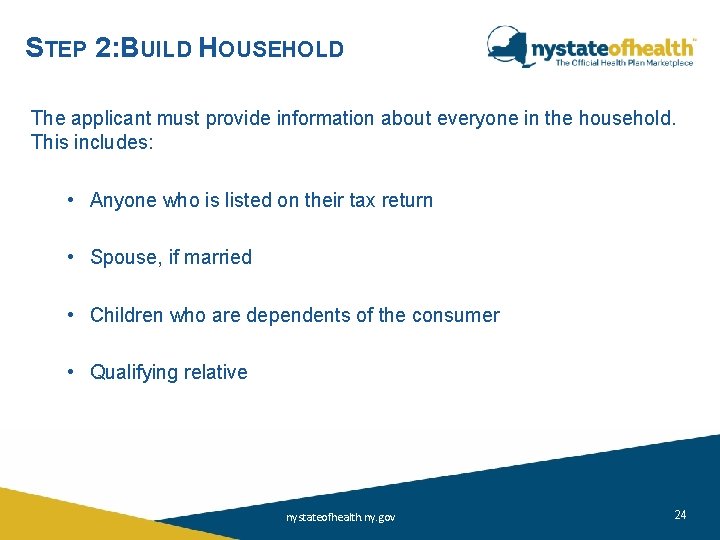 STEP 2:BUILD HOUSEHOLD

nystateofhealth™
The Official Health Plan Marketplace

The applicant must provide information about everyone in the household. This includes:

• Anyone who is listed on their tax return

• Spouse, if married

• Children who are dependents of the consumer

• Qualifying relative

nystateofhealth.ny.gov

24